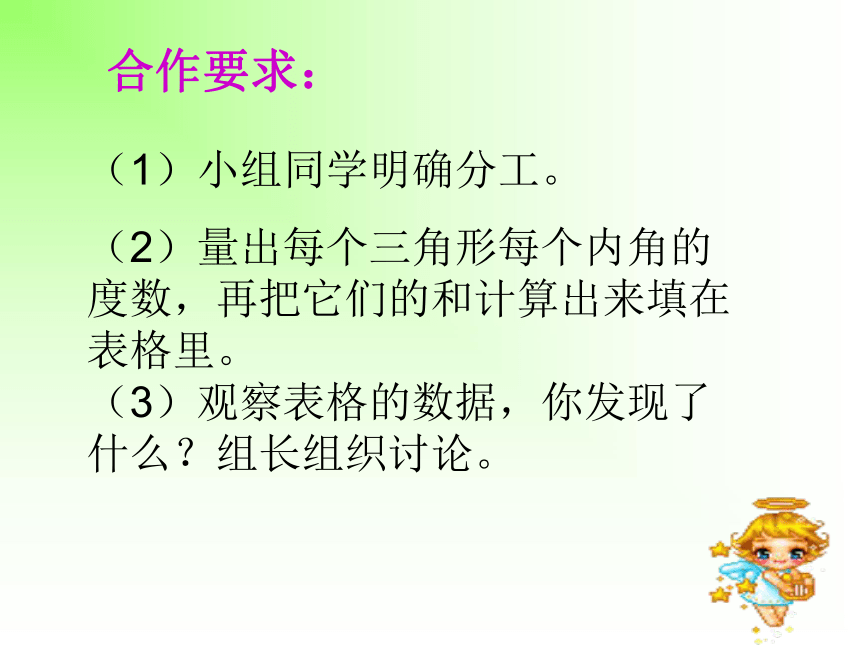 合作要求：

（1）小组同学明确分工。

（2）量出每个三角形每个内角的度数，再把它们的和计算出来填在表格里。

（3）观察表格的数据，你发现了什么？组长组织讨论。